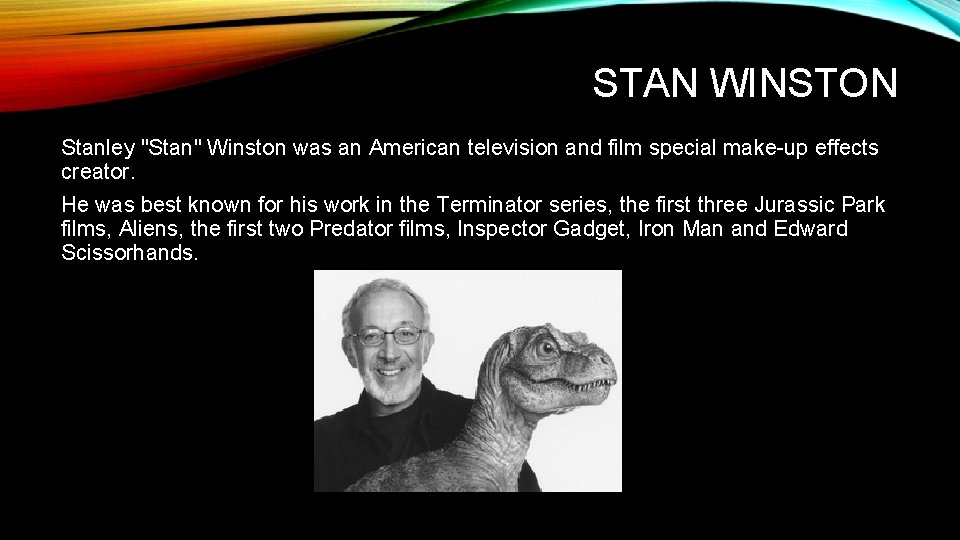 STAN WINSTON

Stanley "Stan" Winston was an American television and film special make-up effects creator.

He was best known for his work in the Terminator series, the first three Jurassic Park films, Aliens, the first two Predator films, Inspector Gadget, Iron Man and Edward Scissorhands.